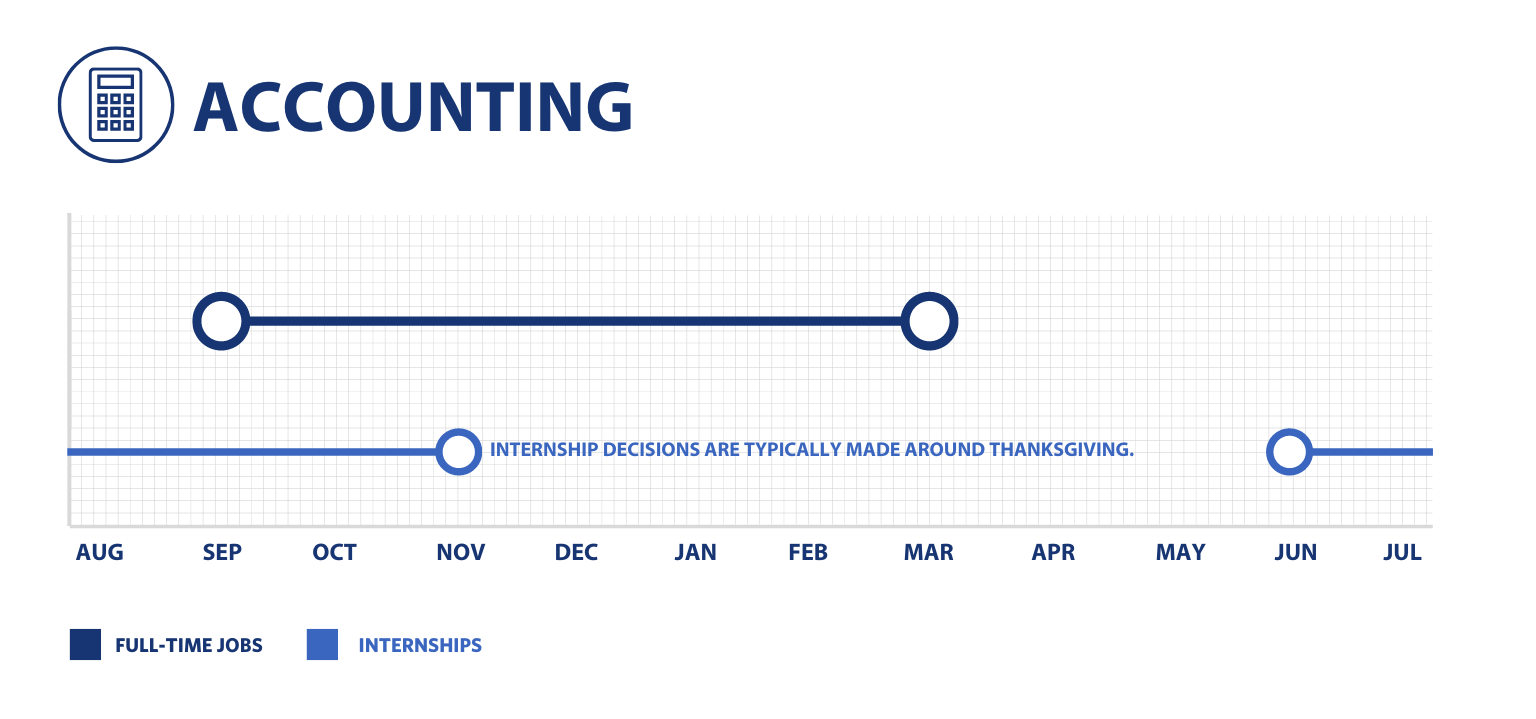 ACCOUNTING

INTERNSHIP DECISIONS ARE TYPICALLY MADE AROUND THANKSGIVING.

AUG SEP OCT NOV DEC JAN FEB MAR APR MAY JUN JUL

FULL-TIME JOBS
INTERNSHIPS